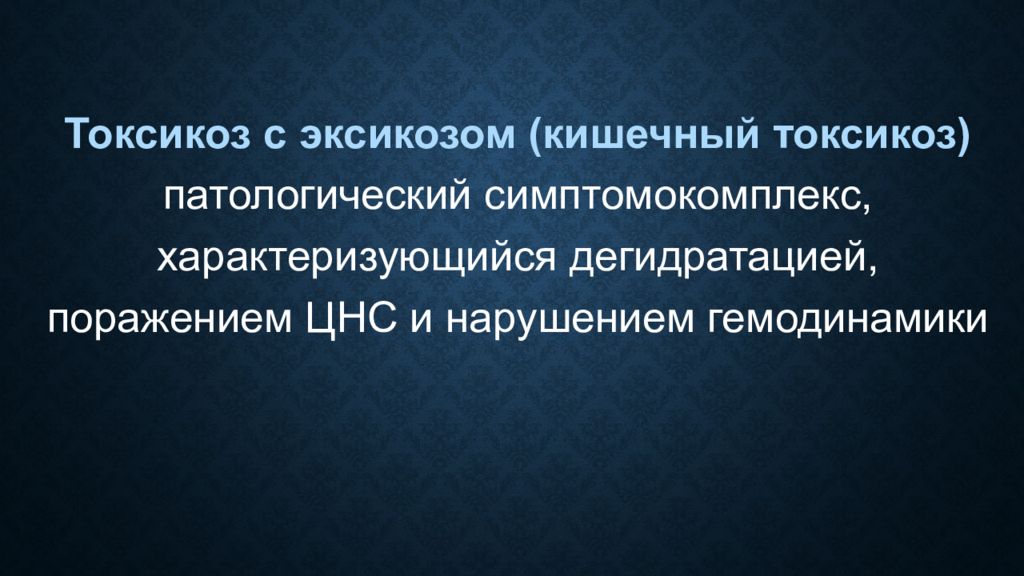 Токсикоз с эксикозом (кишечный токсикоз) патологический симптомокомплекс, характеризующийся дегидратацией, поражением ЦНС и нарушением гемодинамики